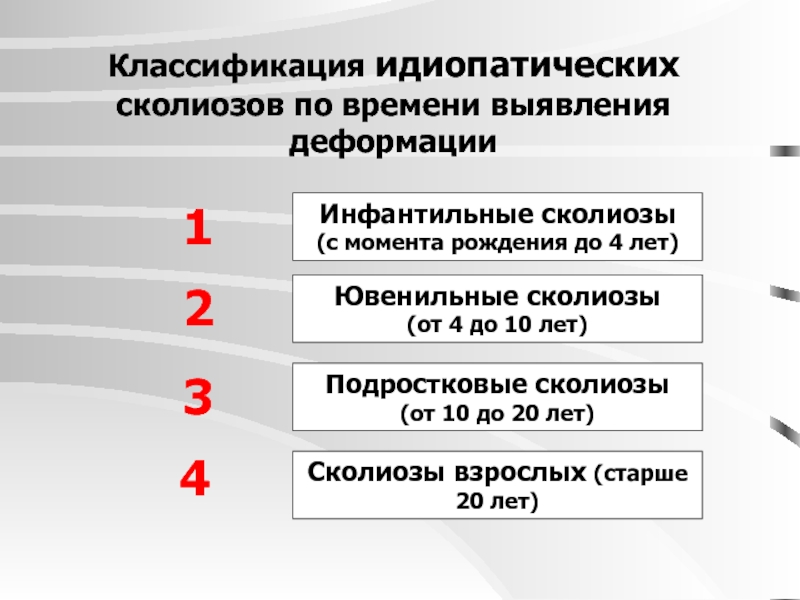 Классификация идиопатических сколиозов по времени выявления деформации

1

Инфантильные сколиозы (с момента рождения до 4 лет)

2

Ювенильные сколиозы (от 4 до 10 лет)

3

Подростковые сколиозы (от 10 до 20 лет)

4

Сколиозы взрослых (старше 20 лет)